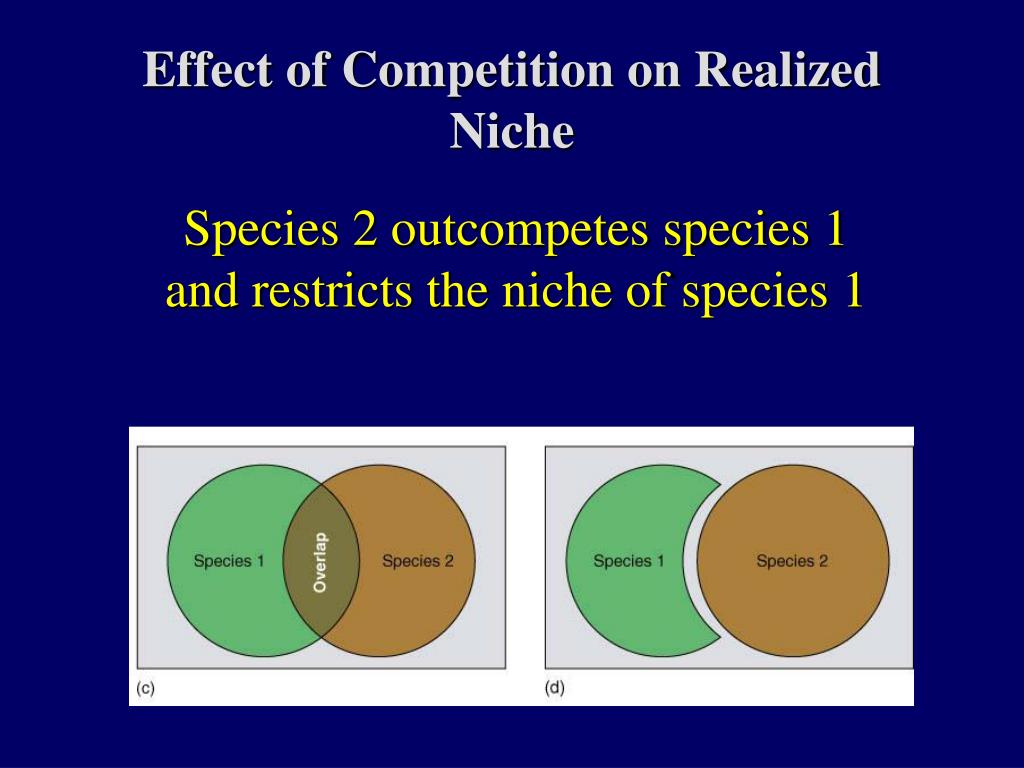 Effect of Competition on Realized Niche

Species 2 outcompetes species 1 and restricts the niche of species 1

Species 1
Overlap
Species 2
(c)

Species 1
Species 2
(d)